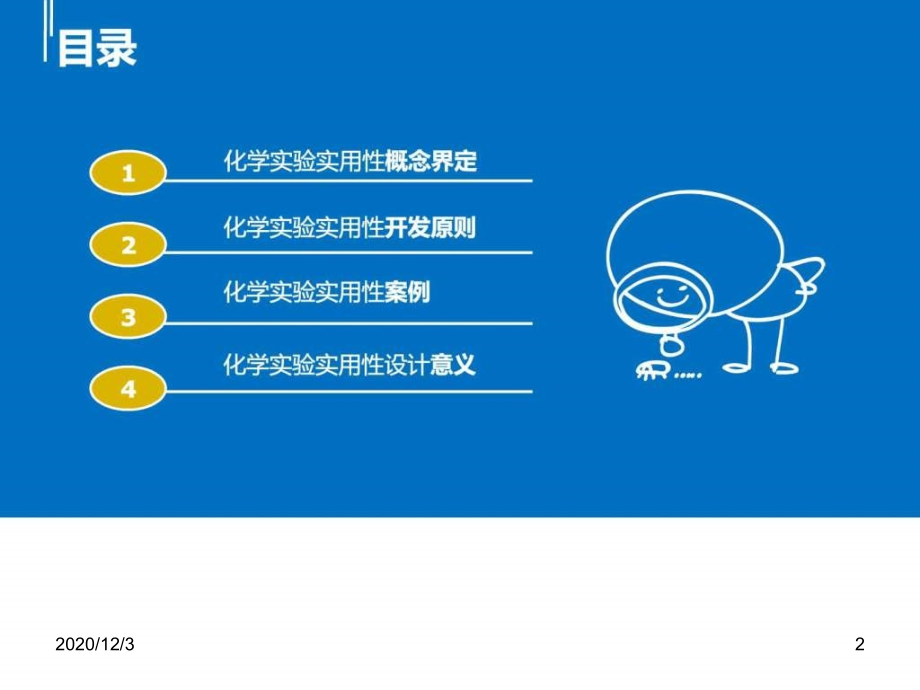 目录

1 化学实验实用性概念界定

2 化学实验实用性开发原则

3 化学实验实用性案例

4 化学实验实用性设计意义

2020/12/3

2